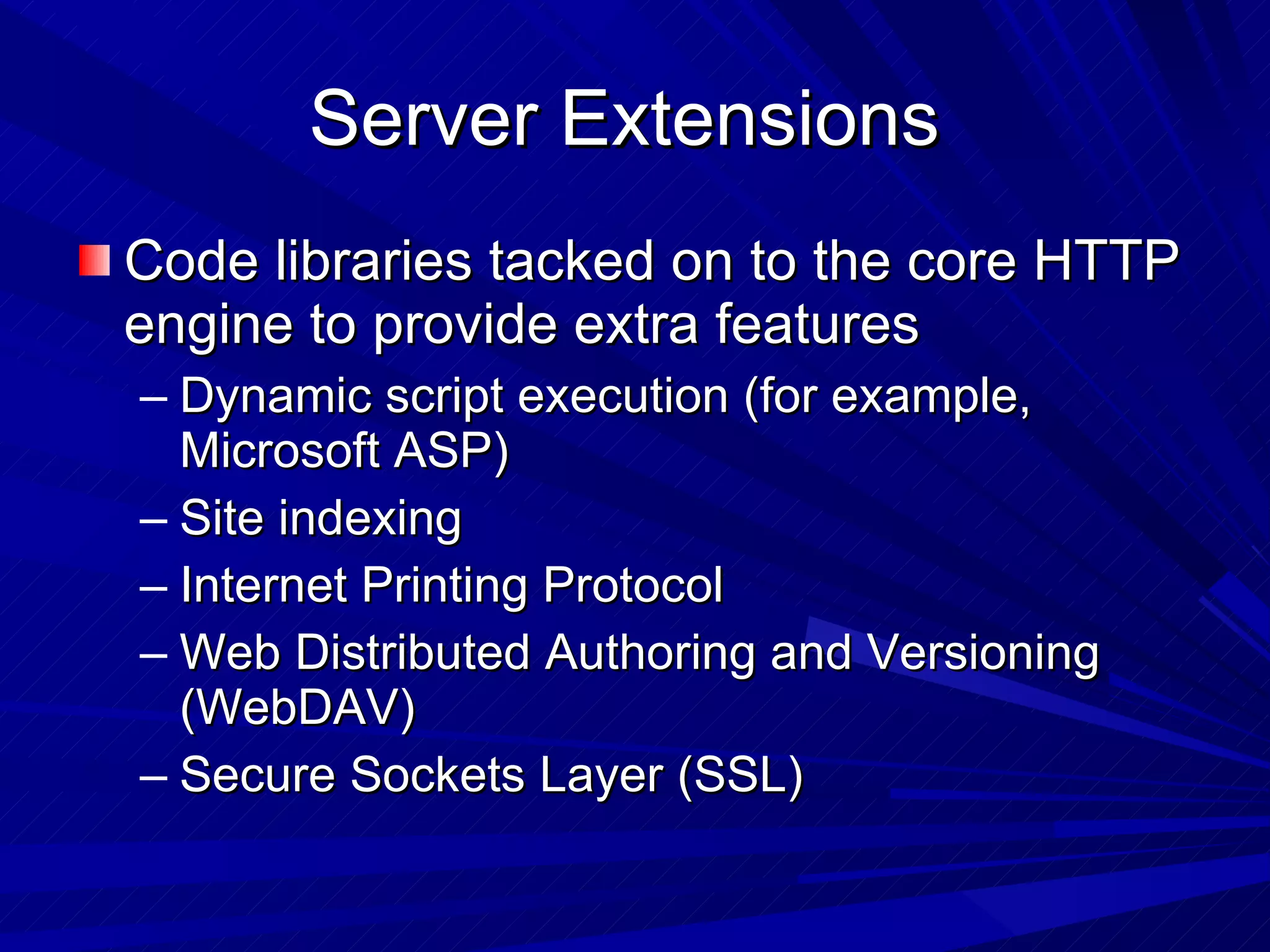 Server Extensions

Code libraries tacked on to the core HTTP engine to provide extra features

– Dynamic script execution (for example, Microsoft ASP)

– Site indexing

– Internet Printing Protocol

– Web Distributed Authoring and Versioning (WebDAV)

– Secure Sockets Layer (SSL)